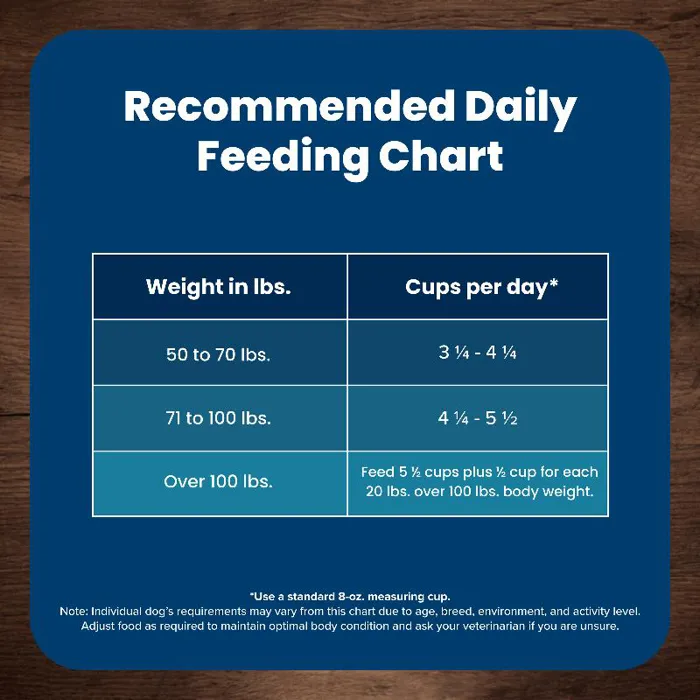 Recommended Daily Feeding Chart

| Weight in lbs. | Cups per day* |
|---|---|
| 50 to 70 lbs. | 3 ¼ - 4 ¼ |
| 71 to 100 lbs. | 4 ¼ - 5 ½ |
| Over 100 lbs. | Feed 5 ½ cups plus ½ cup for each 20 lbs. over 100 lbs. body weight. |

*Use a standard 8-oz. measuring cup.
Note: Individual dog's requirements may vary from this chart due to age, breed, environment, and activity level. Adjust food as required to maintain optimal body condition and ask your veterinarian if you are unsure.